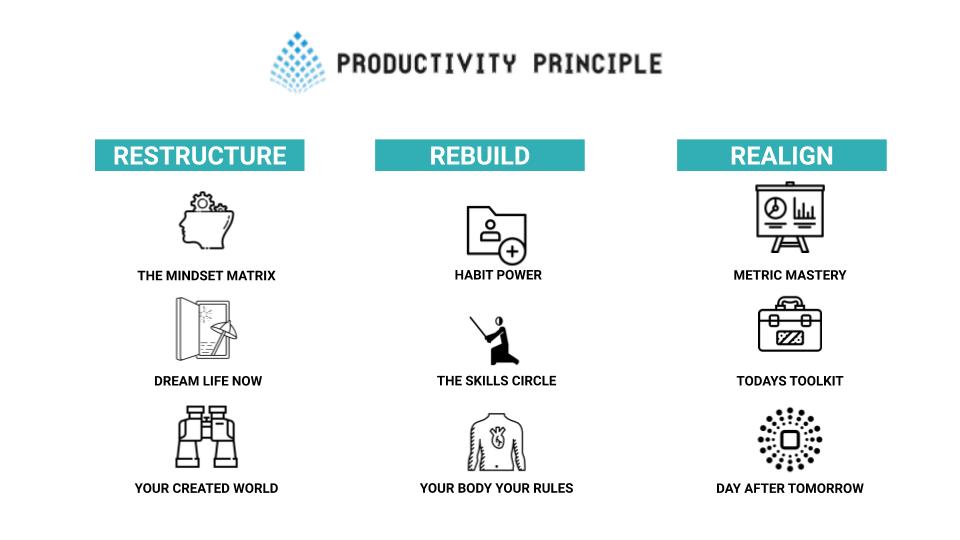 PRODUCTIVITY PRINCIPLE

RESTRUCTURE

THE MINDSET MATRIX

DREAM LIFE NOW

YOUR CREATED WORLD

REBUILD

HABIT POWER

THE SKILLS CIRCLE

YOUR BODY YOUR RULES

REALIGN

METRIC MASTERY

TODAYS TOOLKIT

DAY AFTER TOMORROW